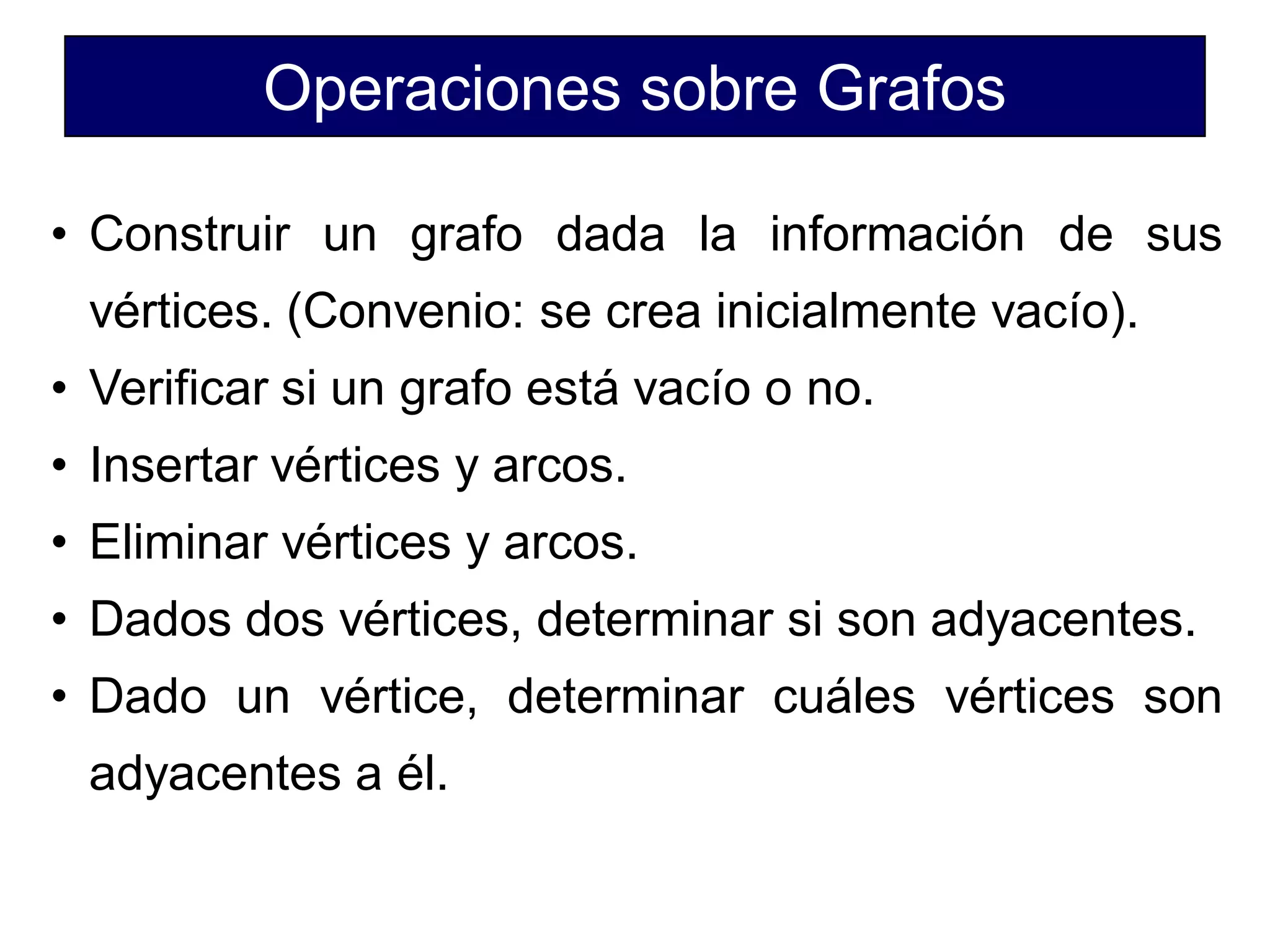 Operaciones sobre Grafos

• Construir un grafo dada la información de sus vértices. (Convenio: se crea inicialmente vacío).
• Verificar si un grafo está vacío o no.
• Insertar vértices y arcos.
• Eliminar vértices y arcos.
• Dados dos vértices, determinar si son adyacentes.
• Dado un vértice, determinar cuáles vértices son adyacentes a él.